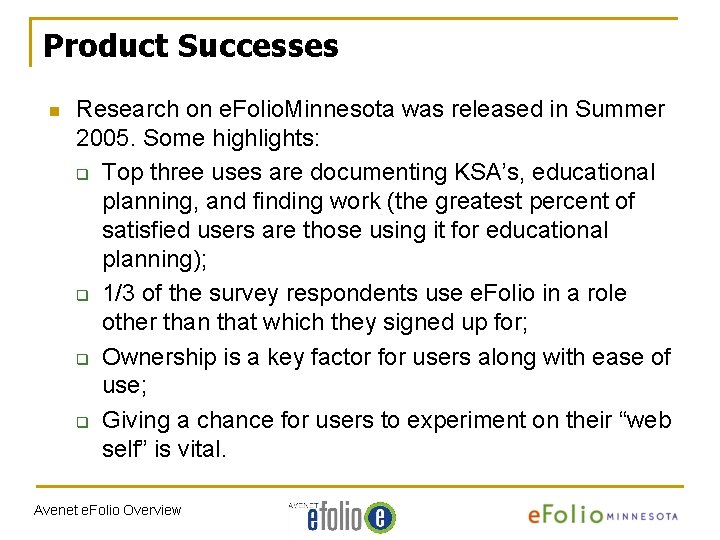 Product Successes

Research on eFolioMinnesota was released in Summer 2005. Some highlights:

Top three uses are documenting KSA's, educational planning, and finding work (the greatest percent of satisfied users are those using it for educational planning);

1/3 of the survey respondents use eFolio in a role other than that which they signed up for;

Ownership is a key factor for users along with ease of use;

Giving a chance for users to experiment on their "web self" is vital.

Avenet eFolio Overview

AVENET efolio e

eFolio MINNESOTA